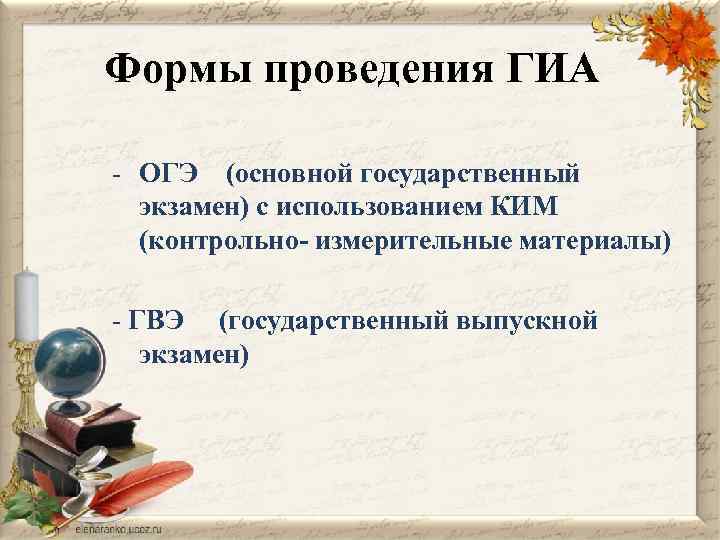 Формы проведения ГИА

- ОГЭ (основной государственный экзамен) с использованием КИМ (контрольно- измерительные материалы)

- ГВЭ (государственный выпускной экзамен)

elenaranko.ucoz.ru